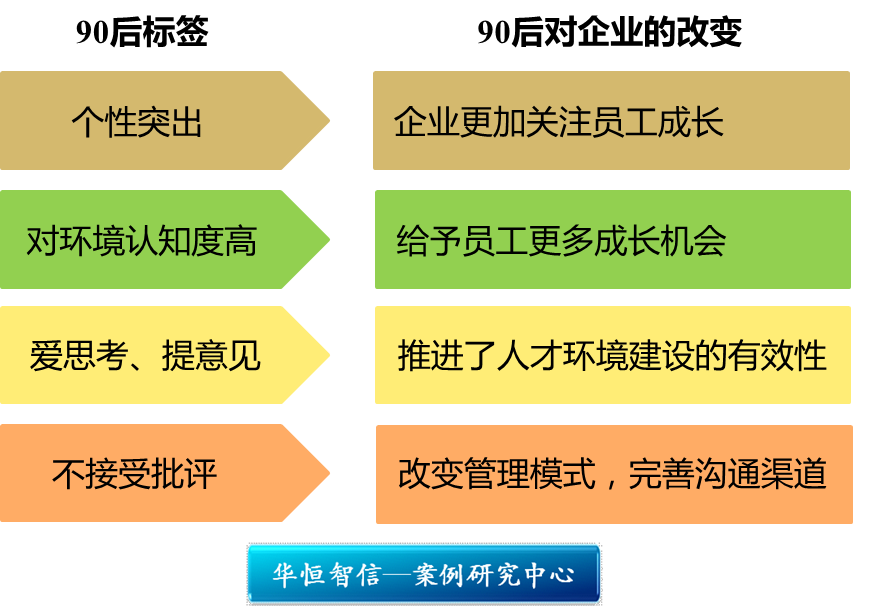 90后标签

个性突出

对环境认知度高

爱思考、提意见

不接受批评

90后对企业的改变

企业更加关注员工成长

给予员工更多成长机会

推进了人才环境建设的有效性

改变管理模式，完善沟通渠道

华恒智信—案例研究中心